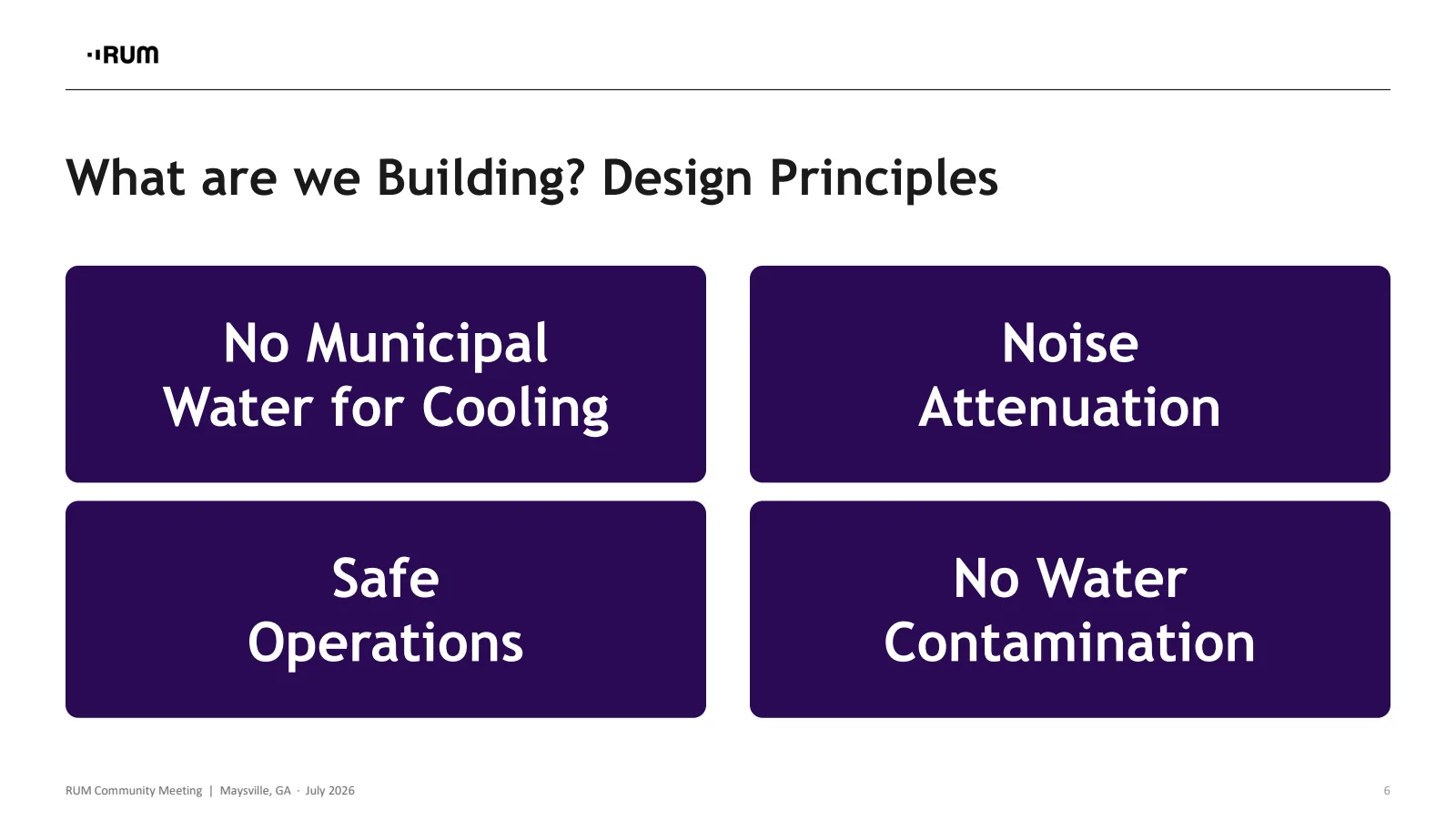 RUM

What are we Building? Design Principles

No Municipal Water for Cooling

Noise Attenuation

Safe Operations

No Water Contamination

RUM Community Meeting | Maysville, GA · July 2026

6